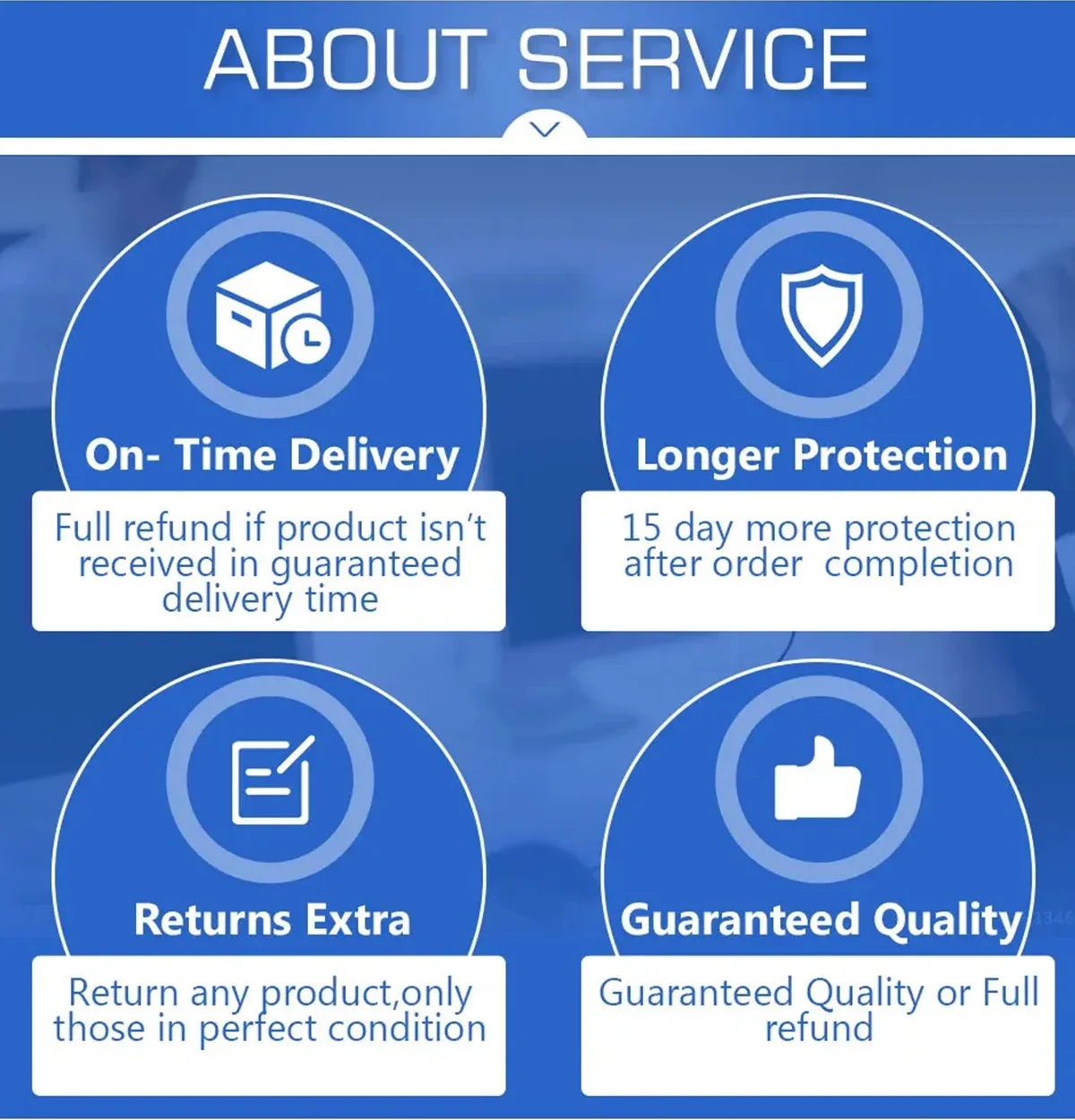 ABOUT SERVICE

On- Time Delivery

Full refund if product isn't received in guaranteed delivery time

Longer Protection

15 day more protection after order completion

Returns Extra

Return any product,only those in perfect condition

Guaranteed Quality

Guaranteed Quality or Full refund